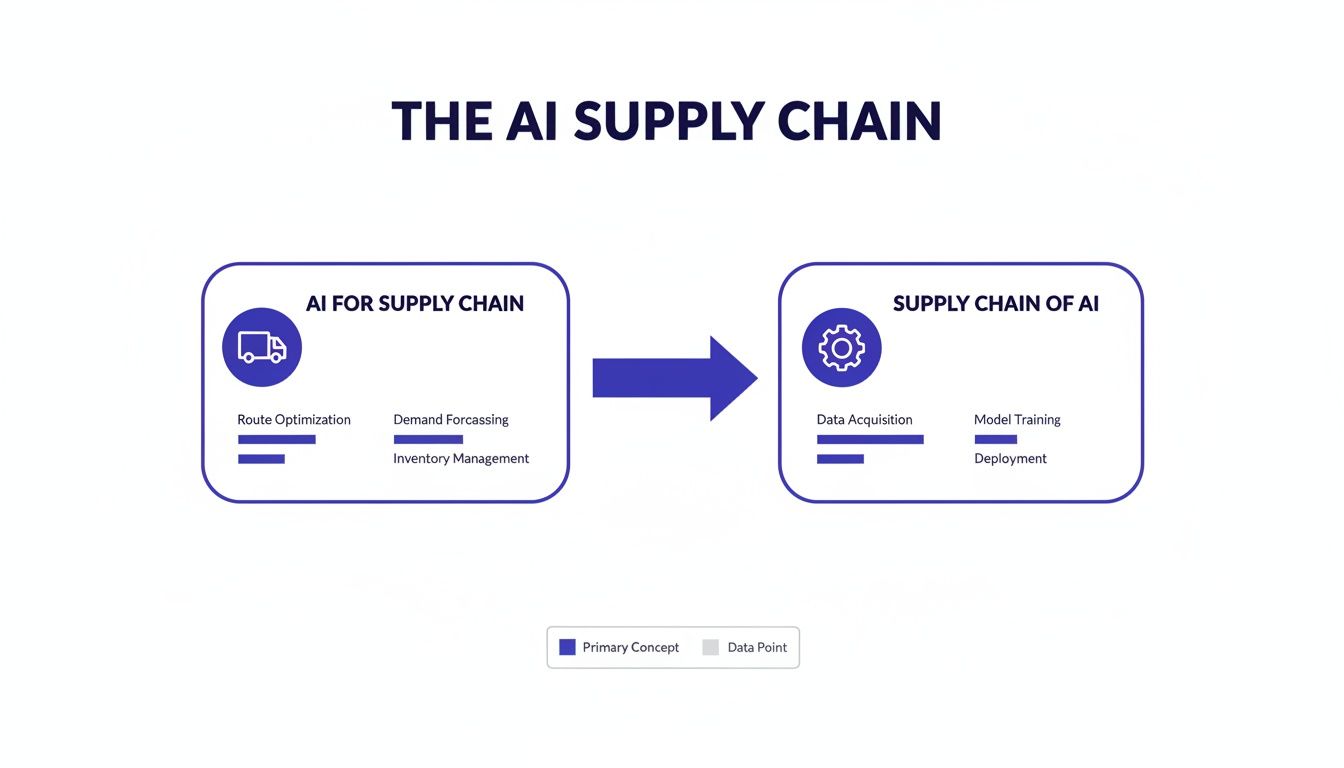 THE AI SUPPLY CHAIN

AI FOR SUPPLY CHAIN

Route Optimization

Demand Forcassing

Inventory Management

SUPPLY CHAIN OF AI

Data Acquisition

Model Training

Deployment

Primary Concept

Data Point